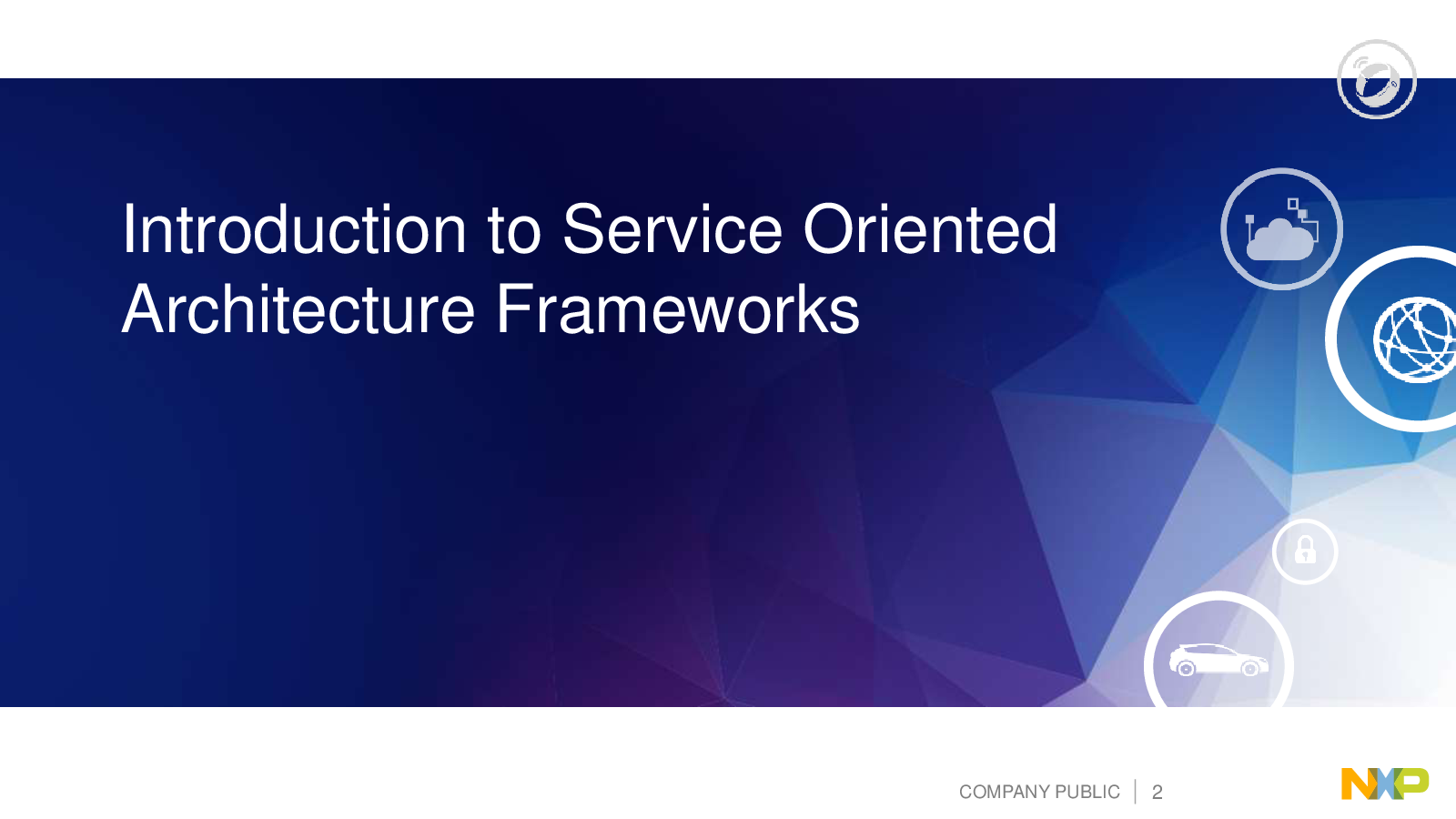 Introduction to Service Oriented Architecture Frameworks

COMPANY PUBLIC | 2

NXP